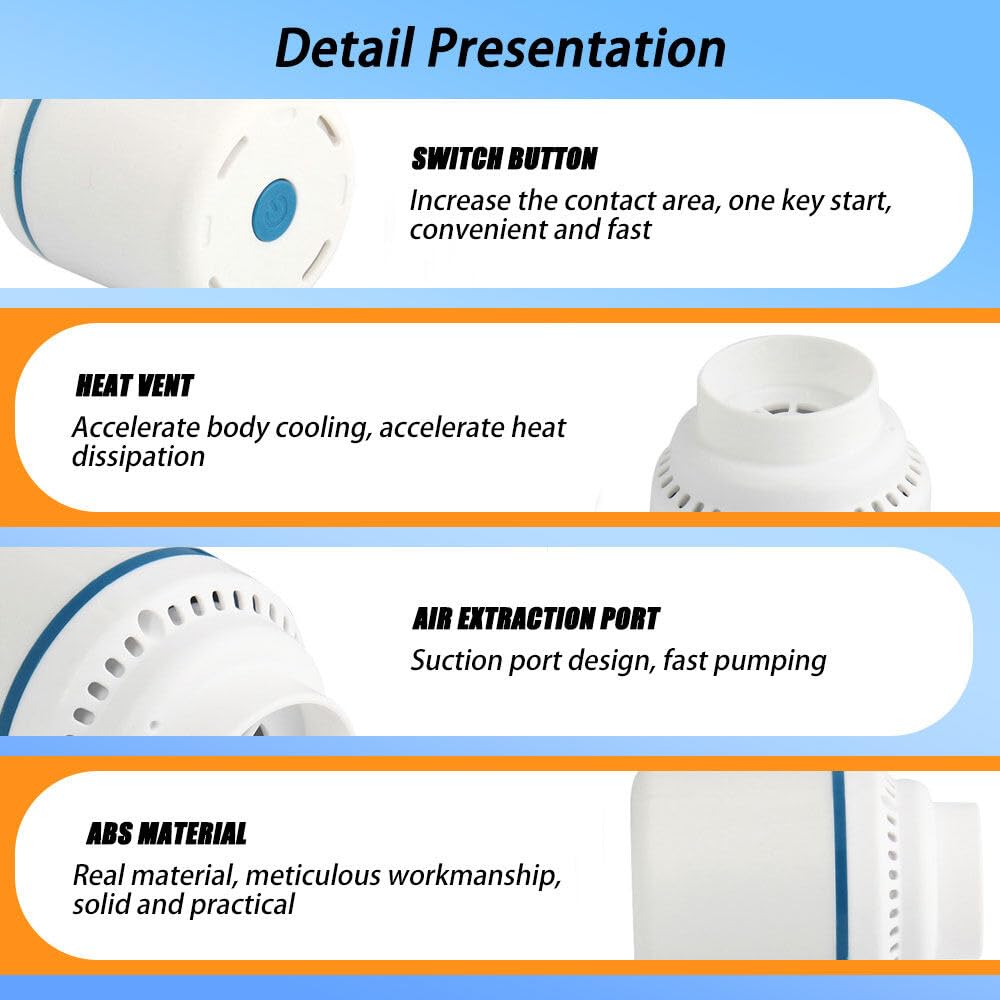 Detail Presentation

SWITCH BUTTON
Increase the contact area, one key start, convenient and fast

HEAT VENT
Accelerate body cooling, accelerate heat dissipation

AIR EXTRACTION PORT
Suction port design, fast pumping

ABS MATERIAL
Real material, meticulous workmanship, solid and practical